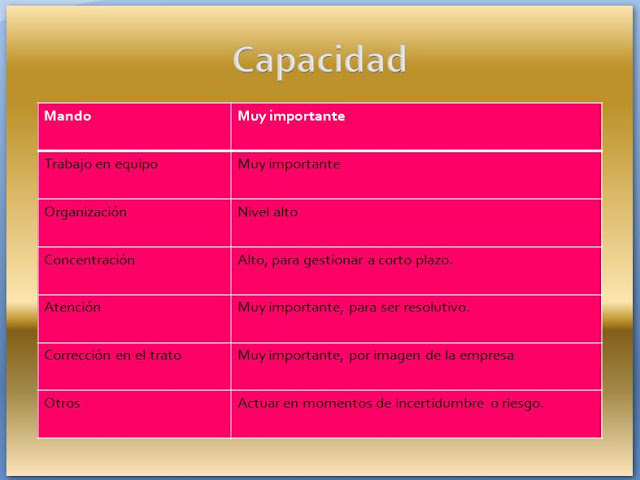 Capacidad

| Mando | Muy importante |
|---|---|
| Trabajo en equipo | Muy importante |
| Organización | Nivel alto |
| Concentración | Alto, para gestionar a corto plazo. |
| Atención | Muy importante, para ser resolutivo. |
| Corrección en el trato | Muy importante, por imagen de la empresa |
| Otros | Actuar en momentos de incertidumbre o riesgo. |